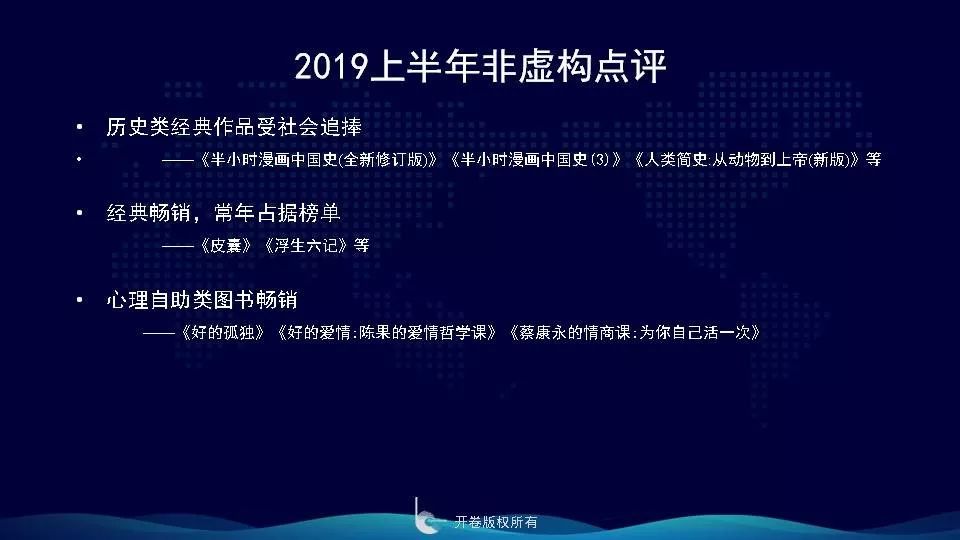 2019上半年非虚构点评

• 历史类经典作品受社会追捧

• ——《半小时漫画中国史(全新修订版)》《半小时漫画中国史(3)》《人类简史:从动物到上帝(新版)》等

• 经典畅销，常年占据榜单

——《皮囊》《浮生六记》等

• 心理自助类图书畅销

——《好的孤独》《好的爱情:陈果的爱情哲学课》《蔡康永的情商课:为你自己活一次》

开卷版权所有